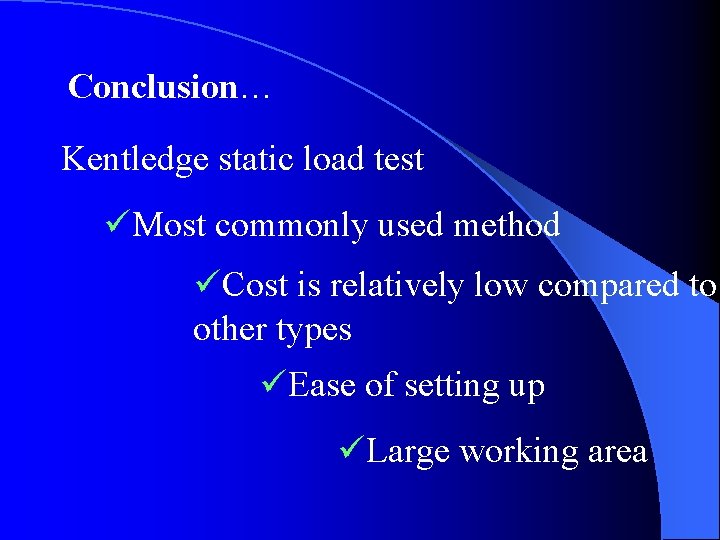 Conclusion…

Kentledge static load test

✓Most commonly used method

✓Cost is relatively low compared to other types

✓Ease of setting up

✓Large working area